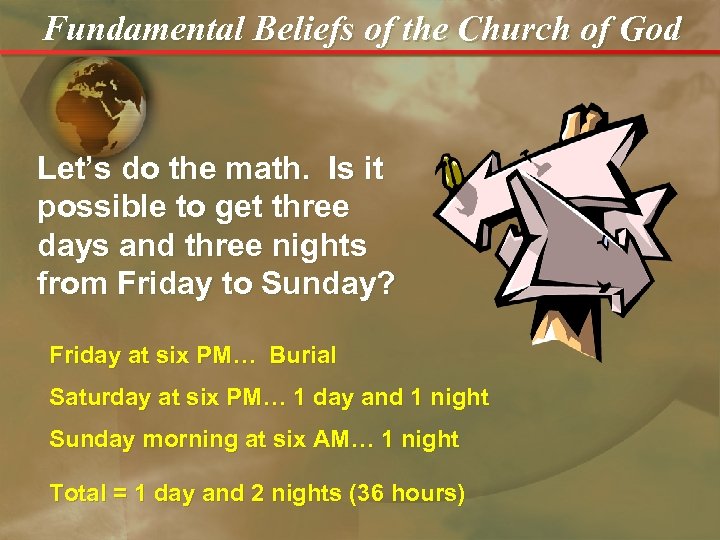 Fundamental Beliefs of the Church of God

Let's do the math. Is it possible to get three days and three nights from Friday to Sunday?

Friday at six PM… Burial

Saturday at six PM… 1 day and 1 night

Sunday morning at six AM… 1 night

Total = 1 day and 2 nights (36 hours)